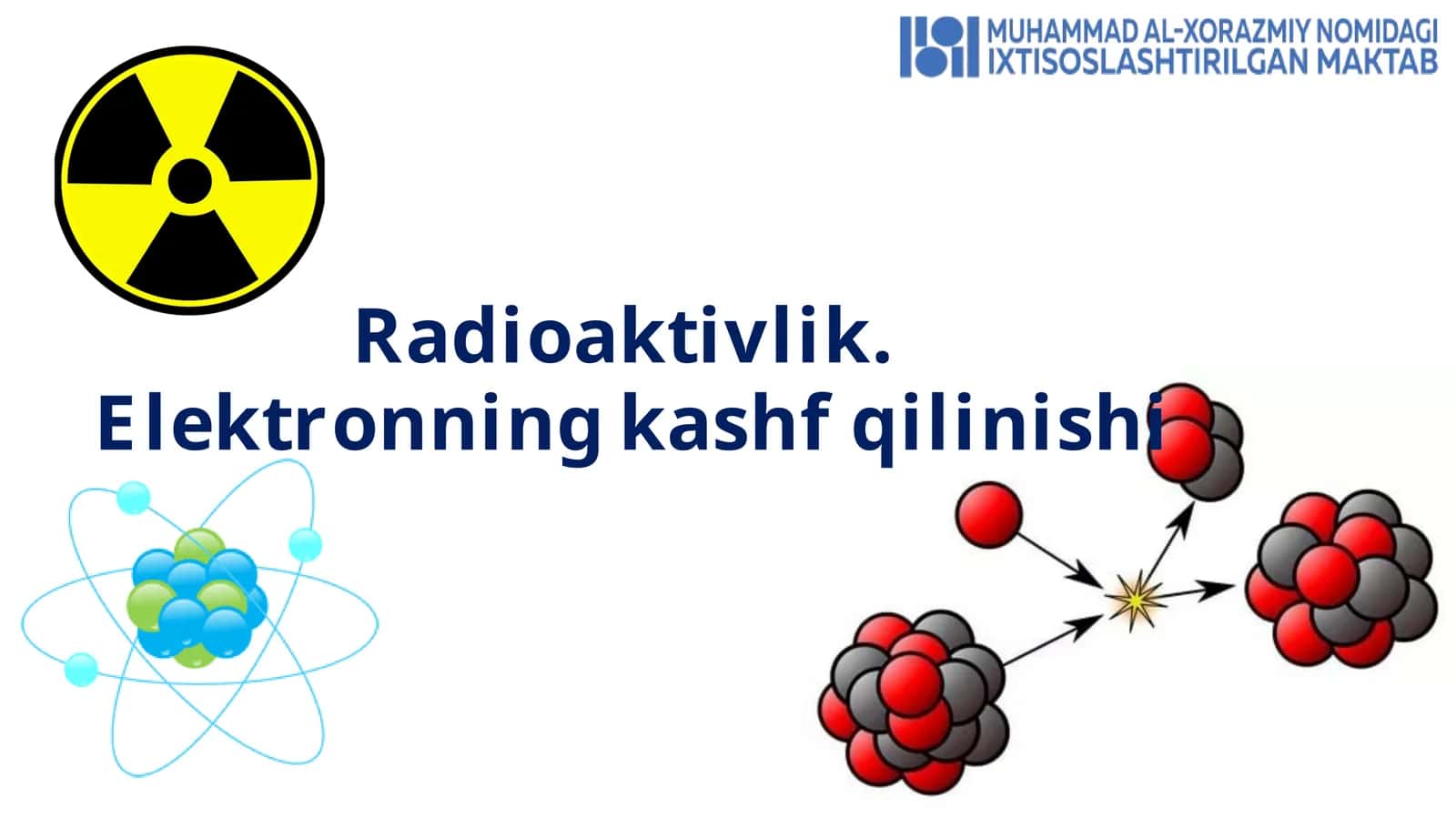 MUHAMMAD AL-XORAZMIY NOMIDAGI
IXTISOSLASHTIRILGAN MAKTAB

Radioaktivlik.
Elektronning kashf qilinishi